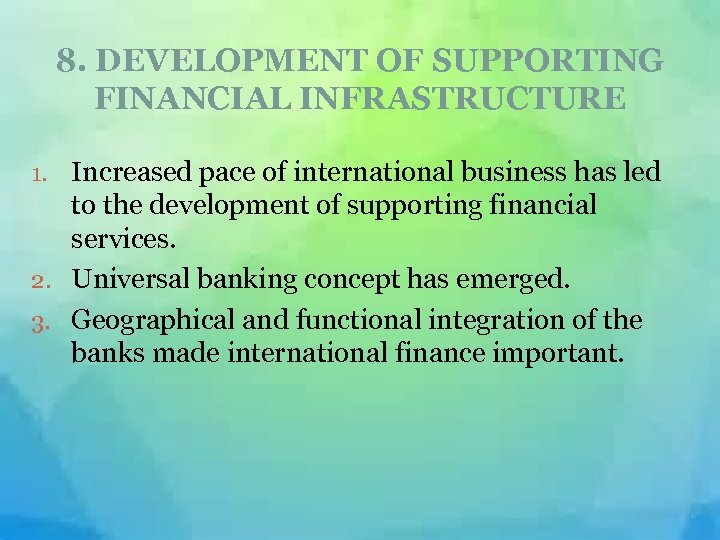 8. DEVELOPMENT OF SUPPORTING FINANCIAL INFRASTRUCTURE

1. Increased pace of international business has led to the development of supporting financial services.
2. Universal banking concept has emerged.
3. Geographical and functional integration of the banks made international finance important.